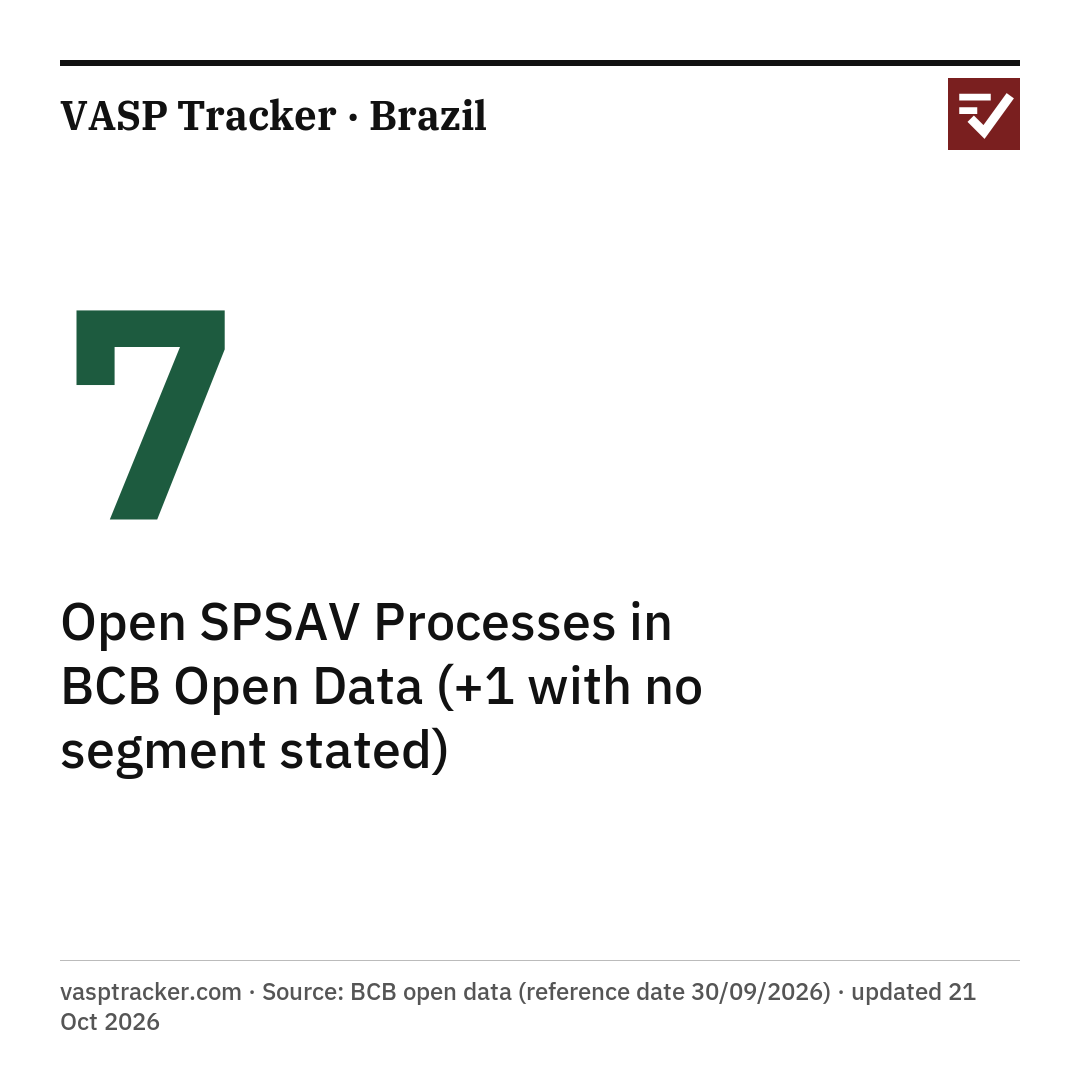 VASP Tracker · Brazil

7

Open SPSAV Processes in BCB Open Data (+1 with no segment stated)

vasptracker.com · Source: BCB open data (reference date 30/09/2026) · updated 21 Oct 2026